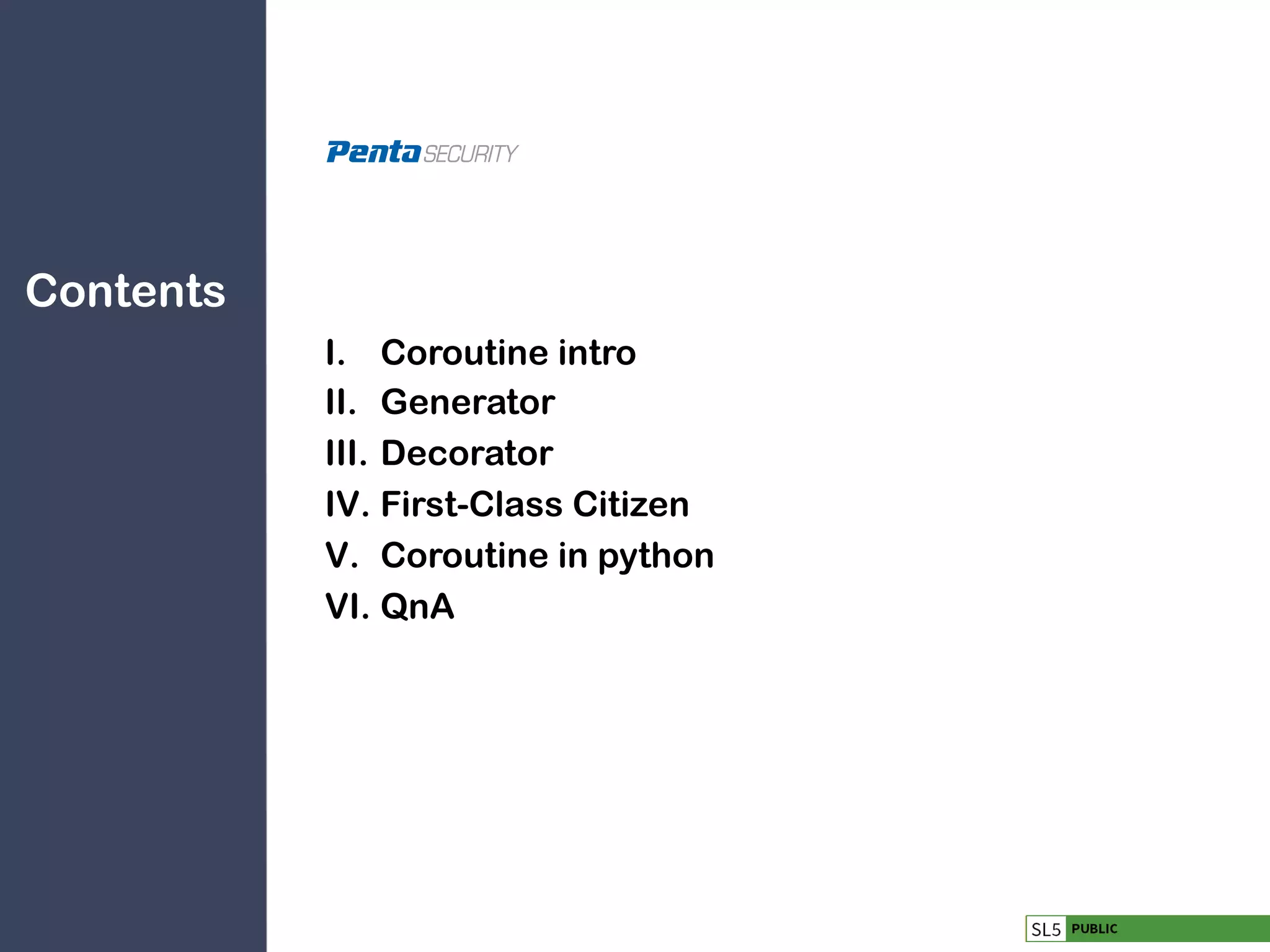 Contents

Penta SECURITY

I. Coroutine intro
II. Generator
III. Decorator
IV. First-Class Citizen
V. Coroutine in python
VI. QnA

SL5 PUBLIC